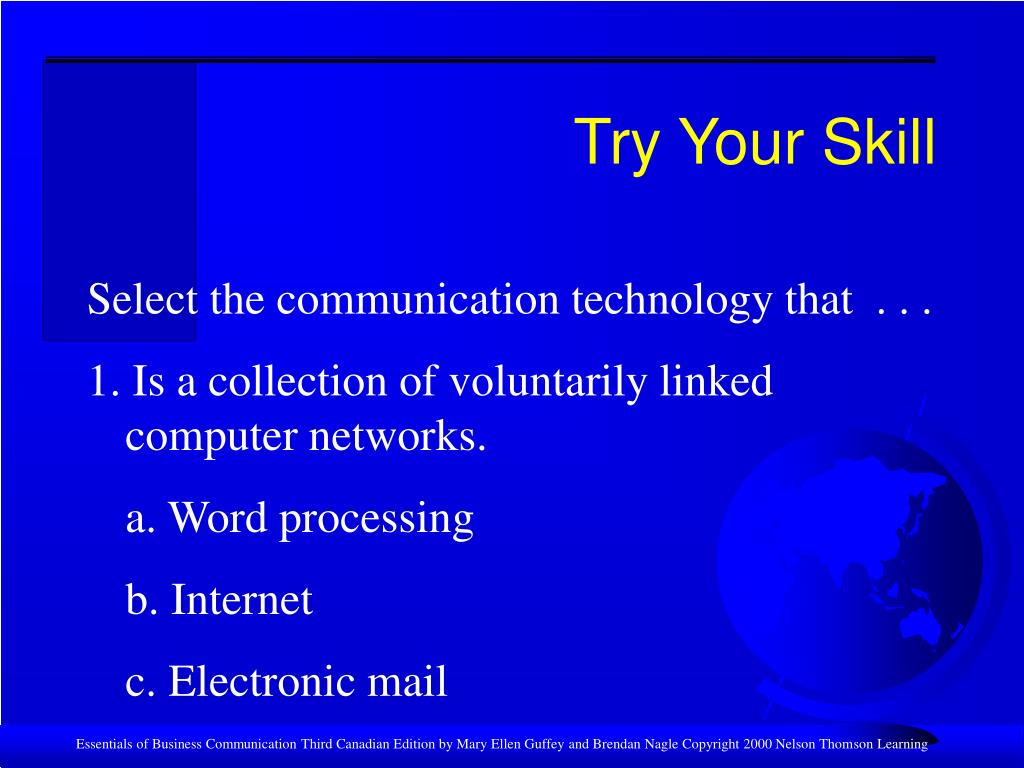 Try Your Skill

Select the communication technology that . . .

1. Is a collection of voluntarily linked computer networks.

a. Word processing

b. Internet

c. Electronic mail

Essentials of Business Communication Third Canadian Edition by Mary Ellen Guffey and Brendan Nagle Copyright 2000 Nelson Thomson Learning